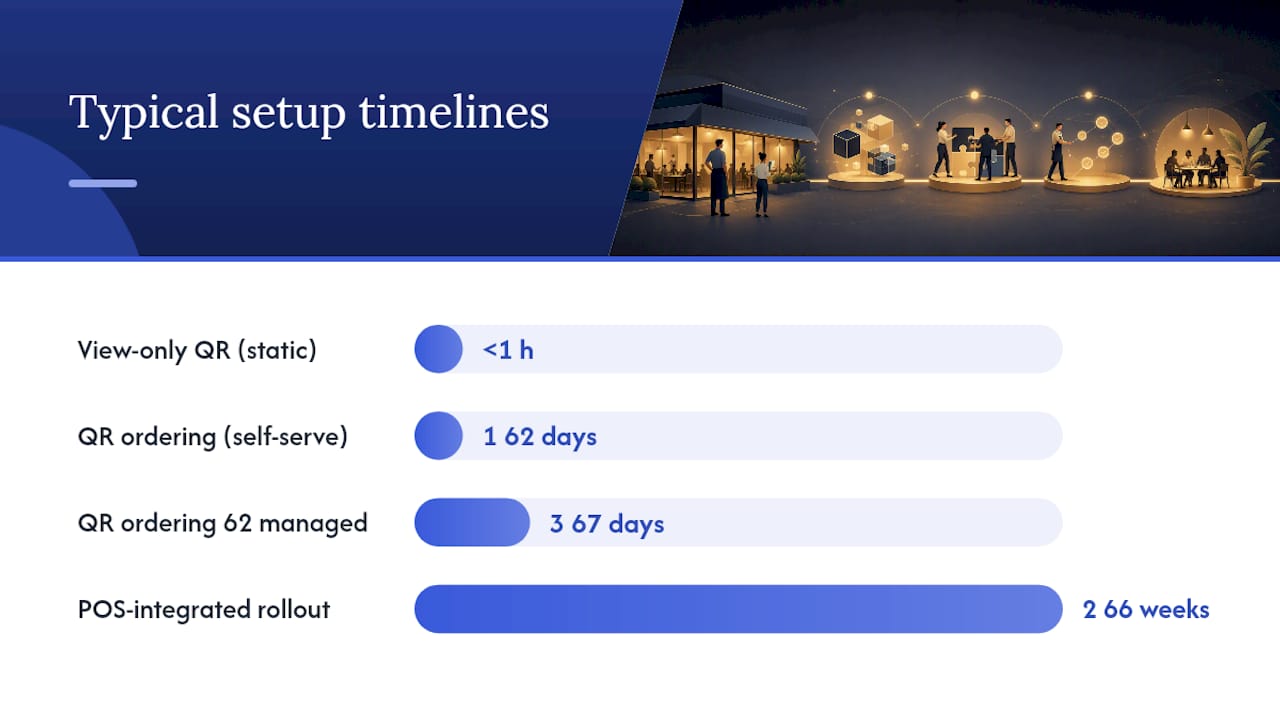 Typical setup timelines

View-only QR (static) <1 h

QR ordering (self-serve) 1 62 days

QR ordering 62 managed 3 67 days

POS-integrated rollout 2 66 weeks